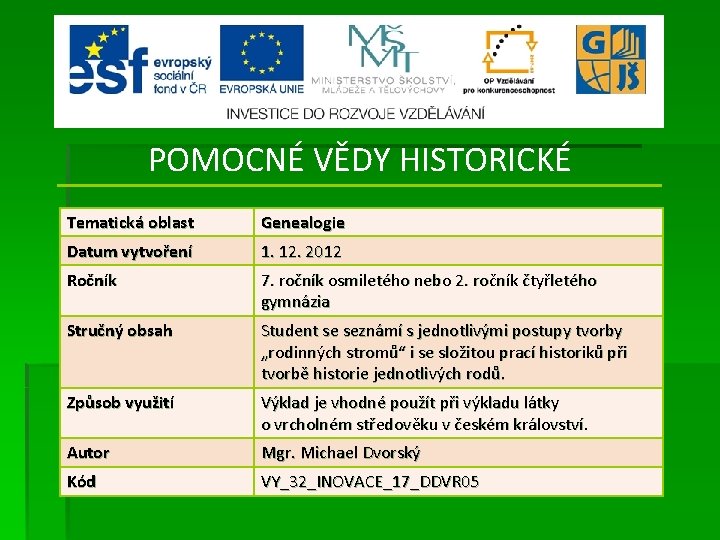 esf evropský sociální fond v ČR

EVROPSKÁ UNIE

MŠMT MINISTERSTVO ŠKOLSTVÍ, MLÁDEŽE A TĚLOVÝCHOVY

OP Vzdělávání pro konkurenceschopnost

G JŠ

INVESTICE DO ROZVOJE VZDĚLÁVÁNÍ

POMOCNÉ VĚDY HISTORICKÉ

| Tematická oblast | Genealogie |
|---|---|
| Datum vytvoření | 1. 12. 2012 |
| Ročník | 7. ročník osmiletého nebo 2. ročník čtyřletého gymnázia |
| Stručný obsah | Student se seznámí s jednotlivými postupy tvorby „rodinných stromů“ i se složitou prací historiků při tvorbě historie jednotlivých rodů. |
| Způsob využití | Výklad je vhodné použít při výkladu látky o vrcholném středověku v českém království. |
| Autor | Mgr. Michael Dvorský |
| Kód | VY_32_INOVACE_17_DDVR05 |